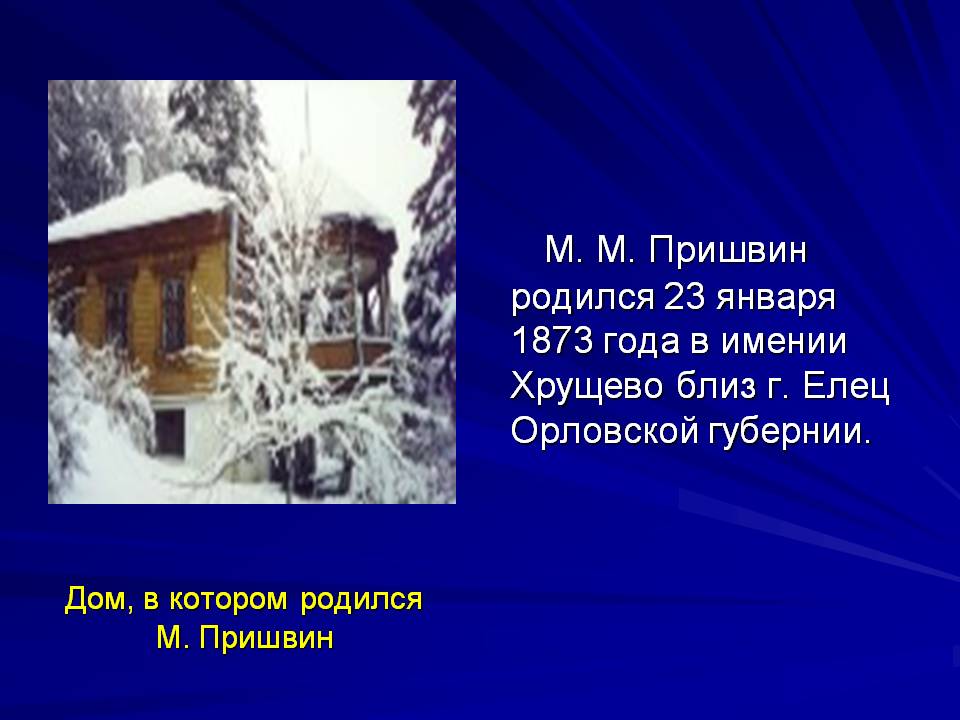 М. М. Пришвин родился 23 января 1873 года в имении Хрущево близ г. Елец Орловской губернии.

Дом, в котором родился М. Пришвин